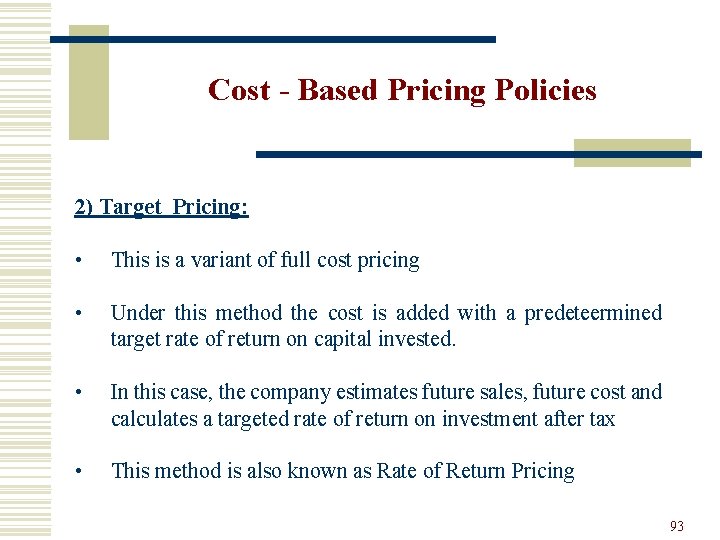 Cost - Based Pricing Policies

2) Target Pricing:

• This is a variant of full cost pricing

• Under this method the cost is added with a predeteermined target rate of return on capital invested.

• In this case, the company estimates future sales, future cost and calculates a targeted rate of return on investment after tax

• This method is also known as Rate of Return Pricing

93